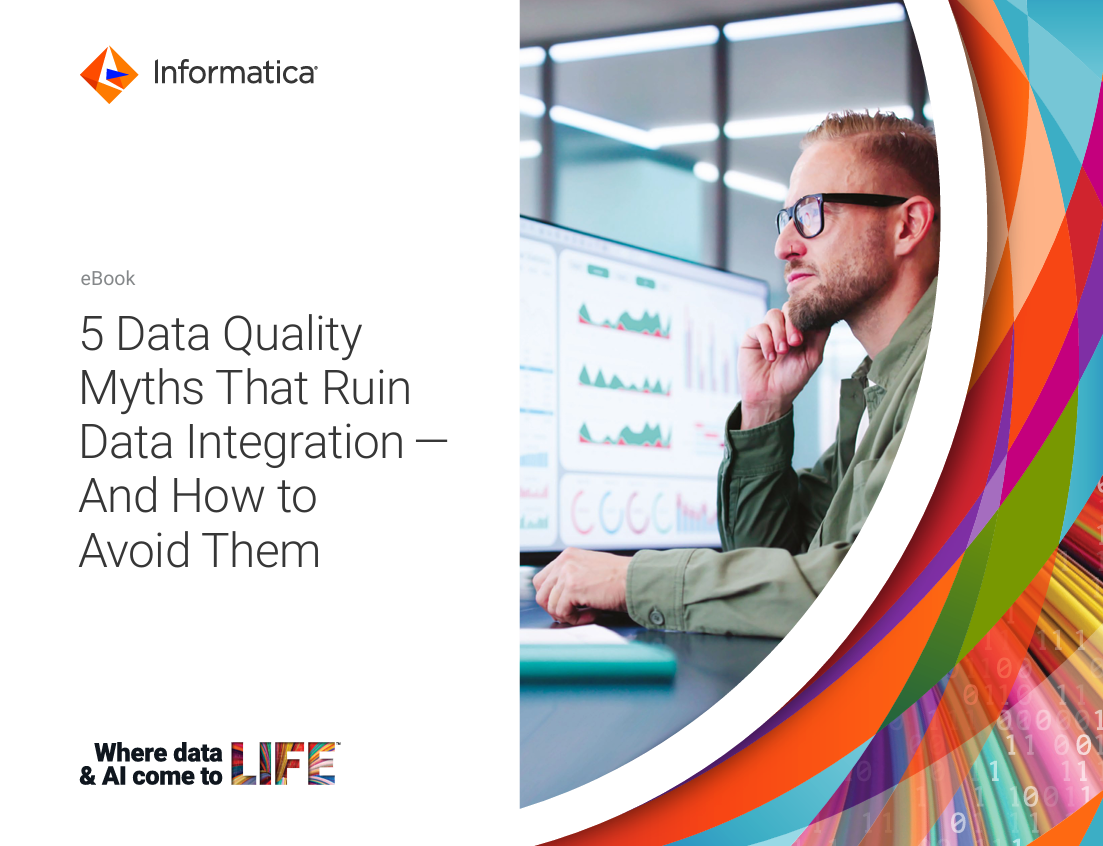 Informatica

eBook

5 Data Quality Myths That Ruin Data Integration — And How to Avoid Them

Where data & AI come to LIFE